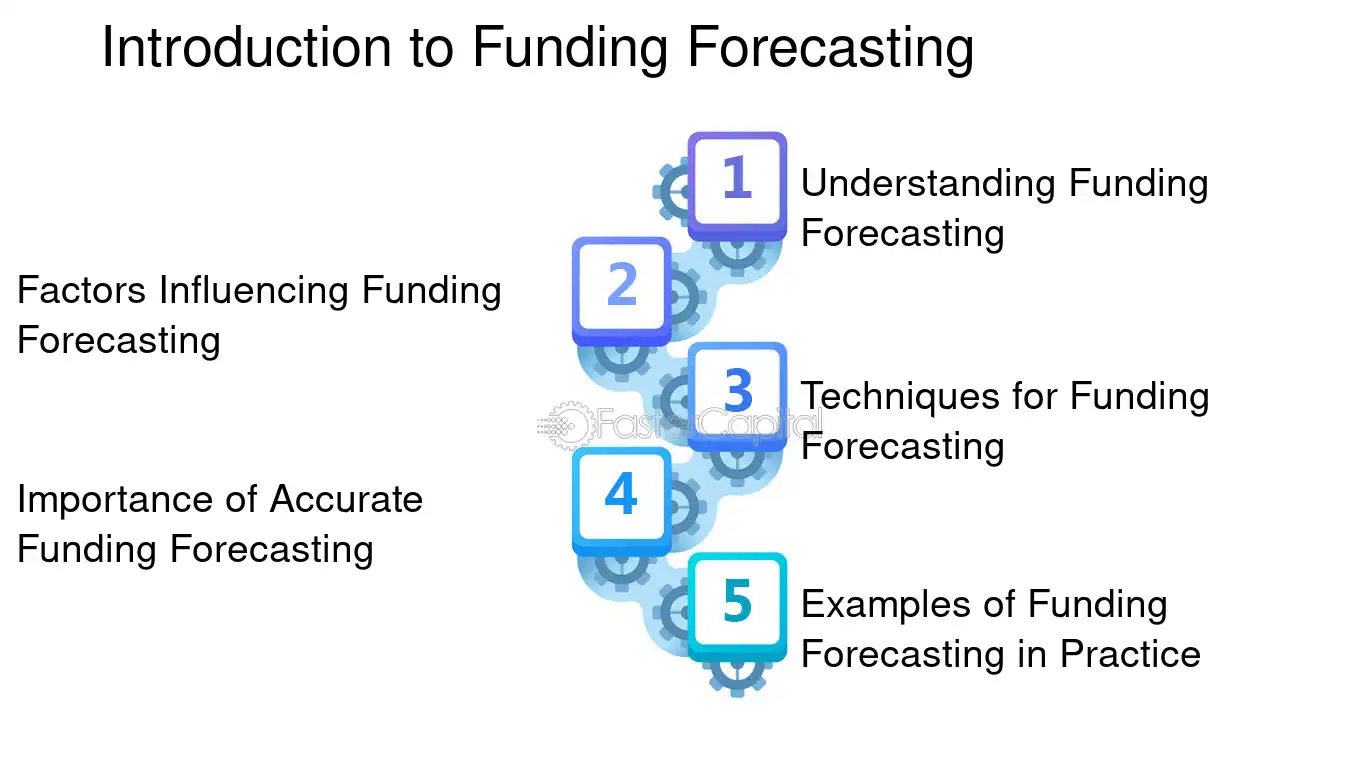 Introduction to Funding Forecasting

1
Understanding Funding Forecasting

2
Factors Influencing Funding Forecasting

3
Techniques for Funding Forecasting

4
Importance of Accurate Funding Forecasting

5
Examples of Funding Forecasting in Practice

FasterCapital